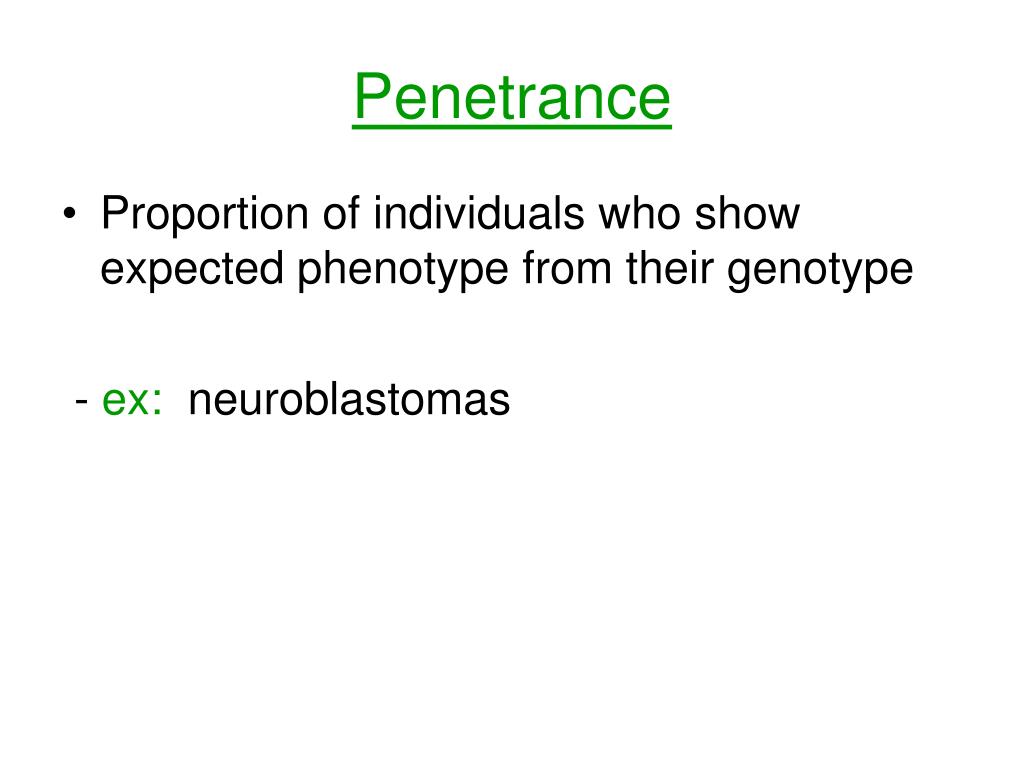 Penetrance

• Proportion of individuals who show expected phenotype from their genotype

- ex: neuroblastomas